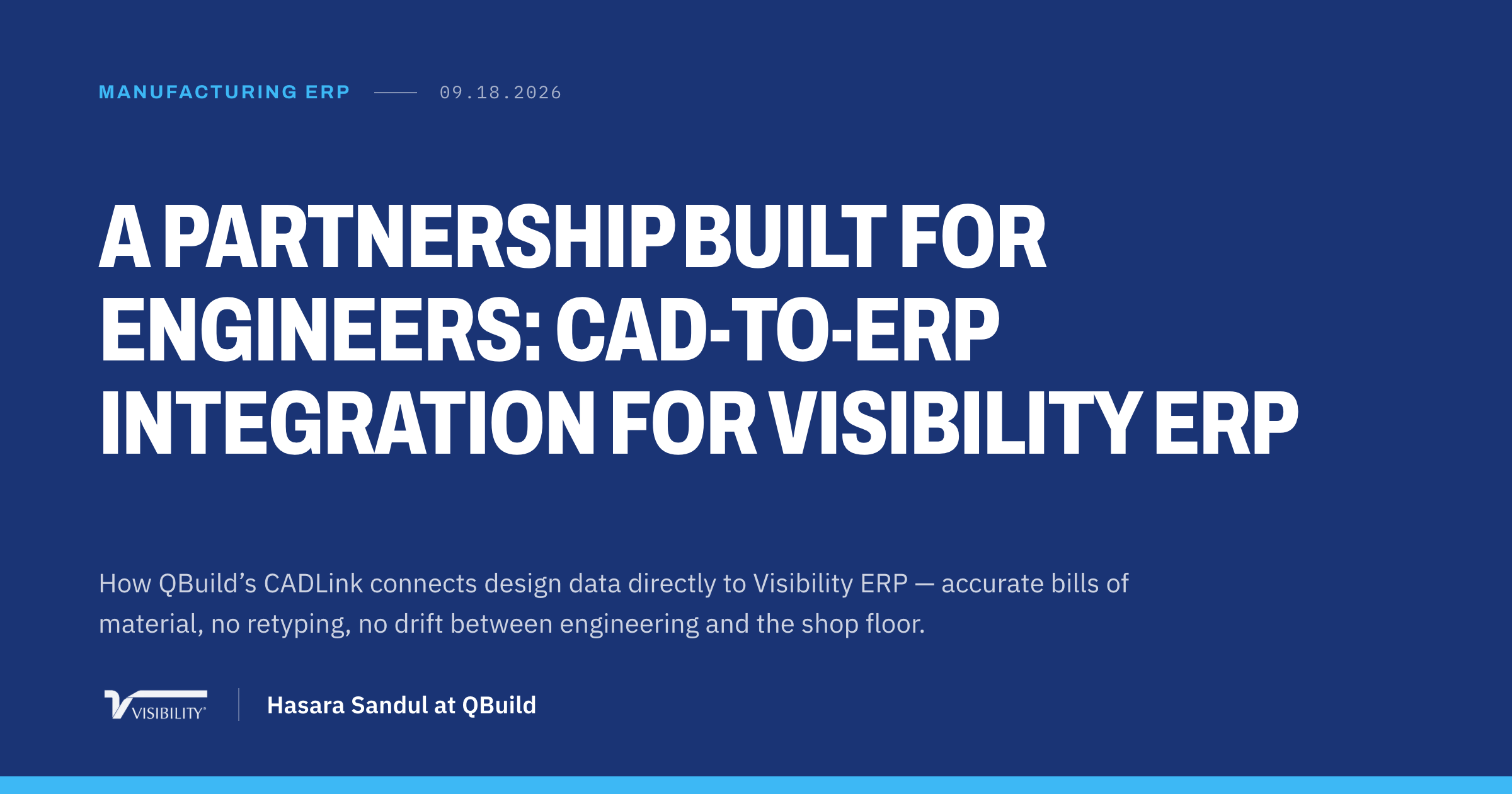 MANUFACTURING ERP —— 09.18.2026

A PARTNERSHIP BUILT FOR ENGINEERS: CAD-TO-ERP INTEGRATION FOR VISIBILITY ERP

How QBuild’s CADLink connects design data directly to Visibility ERP — accurate bills of material, no retyping, no drift between engineering and the shop floor.

VISIBILITY

Hasara Sandul at QBuild